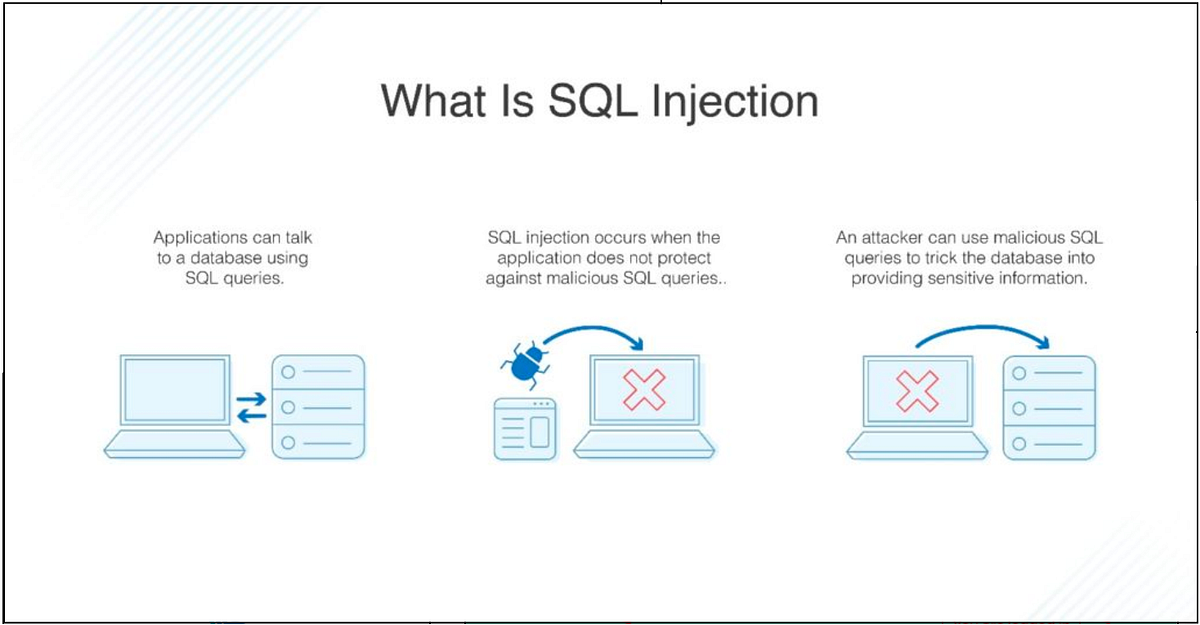 What Is SQL Injection

Applications can talk to a database using SQL queries.

SQL injection occurs when the application does not protect against malicious SQL queries..

An attacker can use malicious SQL queries to trick the database into providing sensitive information.